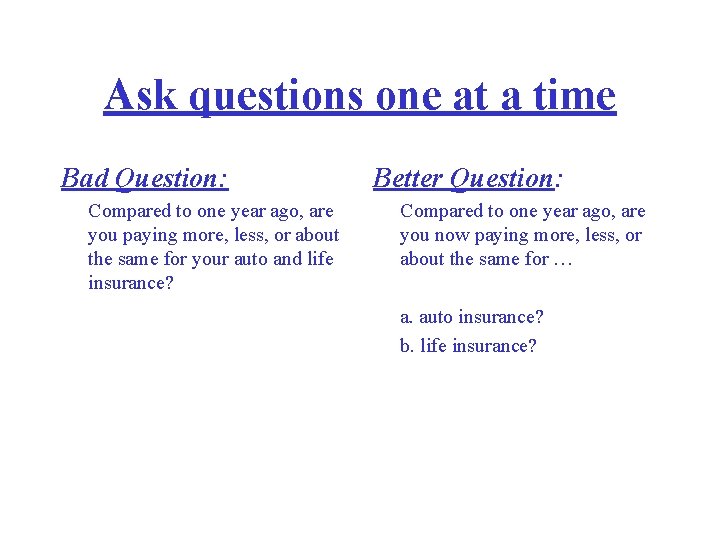 Ask questions one at a time

Bad Question:

Compared to one year ago, are you paying more, less, or about the same for your auto and life insurance?

Better Question:

Compared to one year ago, are you now paying more, less, or about the same for …

a. auto insurance?

b. life insurance?